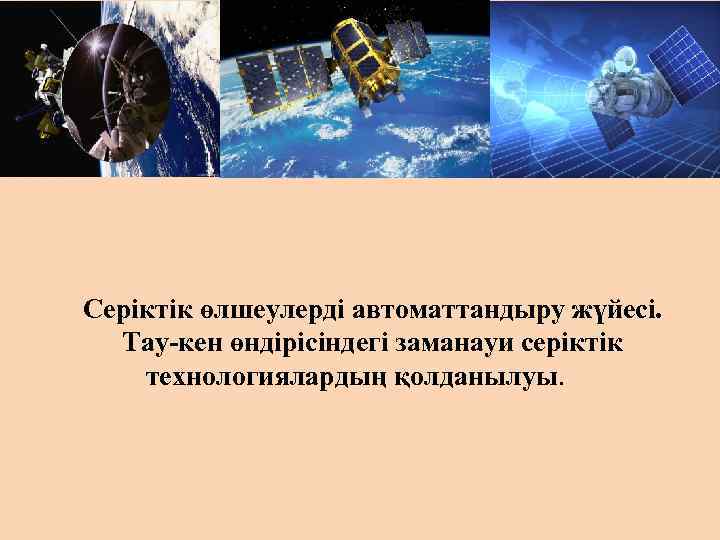 Серіктік өлшеулерді автоматтандыру жүйесі. Тау-кен өндірісіндегі заманауи серіктік технологиялардың қолданылуы.